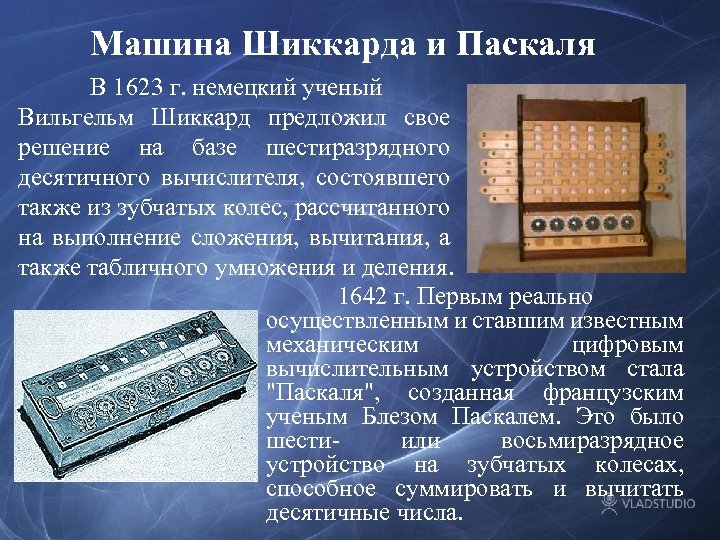 Машина Шиккарда и Паскаля

В 1623 г. немецкий ученый Вильгельм Шиккард предложил свое решение на базе шестиразрядного десятичного вычислителя, состоявшего также из зубчатых колес, рассчитанного на выполнение сложения, вычитания, а также табличного умножения и деления.

1642 г. Первым реально осуществленным и ставшим известным механическим цифровым вычислительным устройством стала "Паскаля", созданная французским ученым Блезом Паскалем. Это было шести- или восьмиразрядное устройство на зубчатых колесах, способное суммировать и вычитать десятичные числа.

VLADSTUDIO